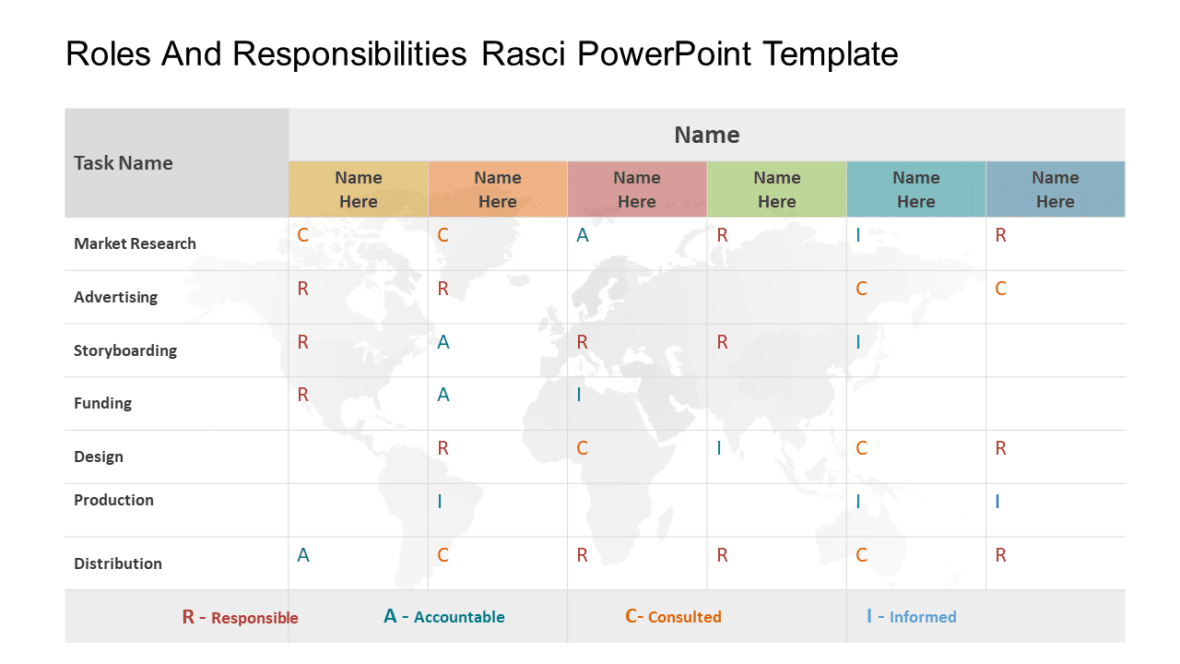 Roles And Responsibilities Rasci PowerPoint Template

| Task Name | Name | | | | | |
|---|---|---|---|---|---|---|
| | Name Here | Name Here | Name Here | Name Here | Name Here | Name Here |
| Market Research | C | C | A | R | I | R |
| Advertising | R | R | | | C | C |
| Storyboarding | R | A | R | R | I | |
| Funding | R | A | I | | | |
| Design | | R | C | I | C | R |
| Production | | I | | | I | I |
| Distribution | A | C | R | R | C | R |

R - Responsible A - Accountable C- Consulted I - Informed